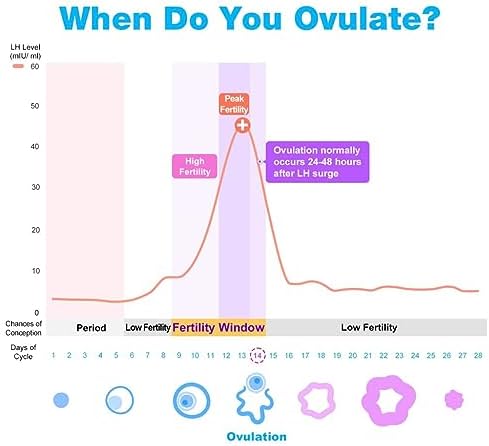 When Do You Ovulate?

LH Level (mIU/ ml)

60
50
40
30
20
10
0

Peak Fertility

High Fertility

Ovulation normally occurs 24-48 hours after LH surge

Chances of Conception

Period
Low Fertility
Fertility Window
Low Fertility

Days of Cycle

1 2 3 4 5 6 7 8 9 10 11 12 13 14 15 16 17 18 19 20 21 22 23 24 25 26 27 28

Ovulation